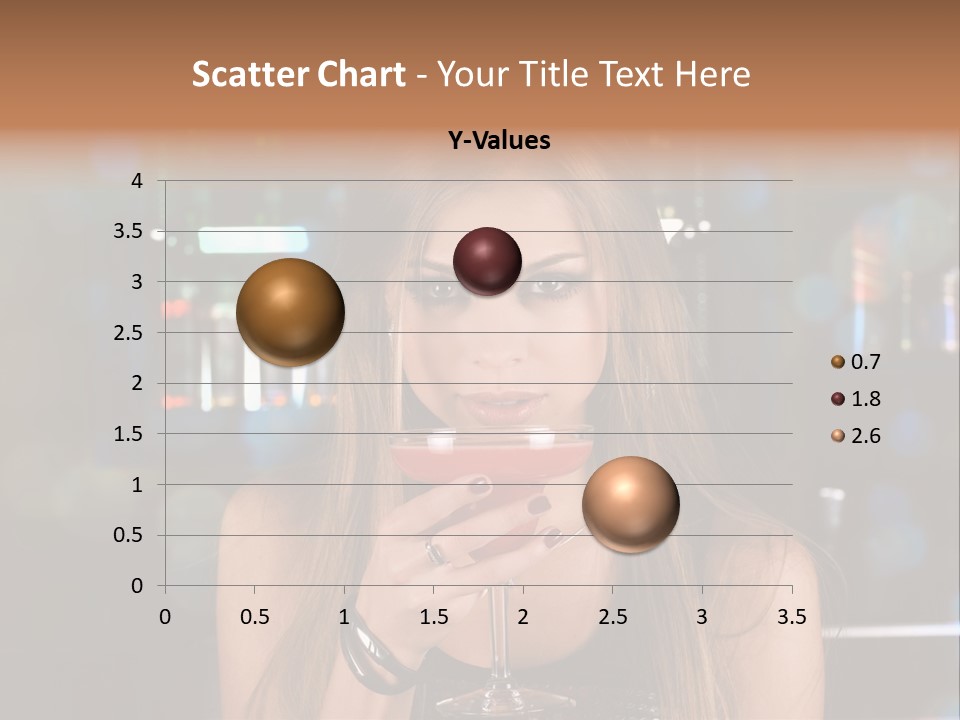 Scatter Chart - Your Title Text Here

Y-Values

4
3.5
3
2.5
2
1.5
1
0.5
0

0 0.5 1 1.5 2 2.5 3 3.5

0.7
1.8
2.6